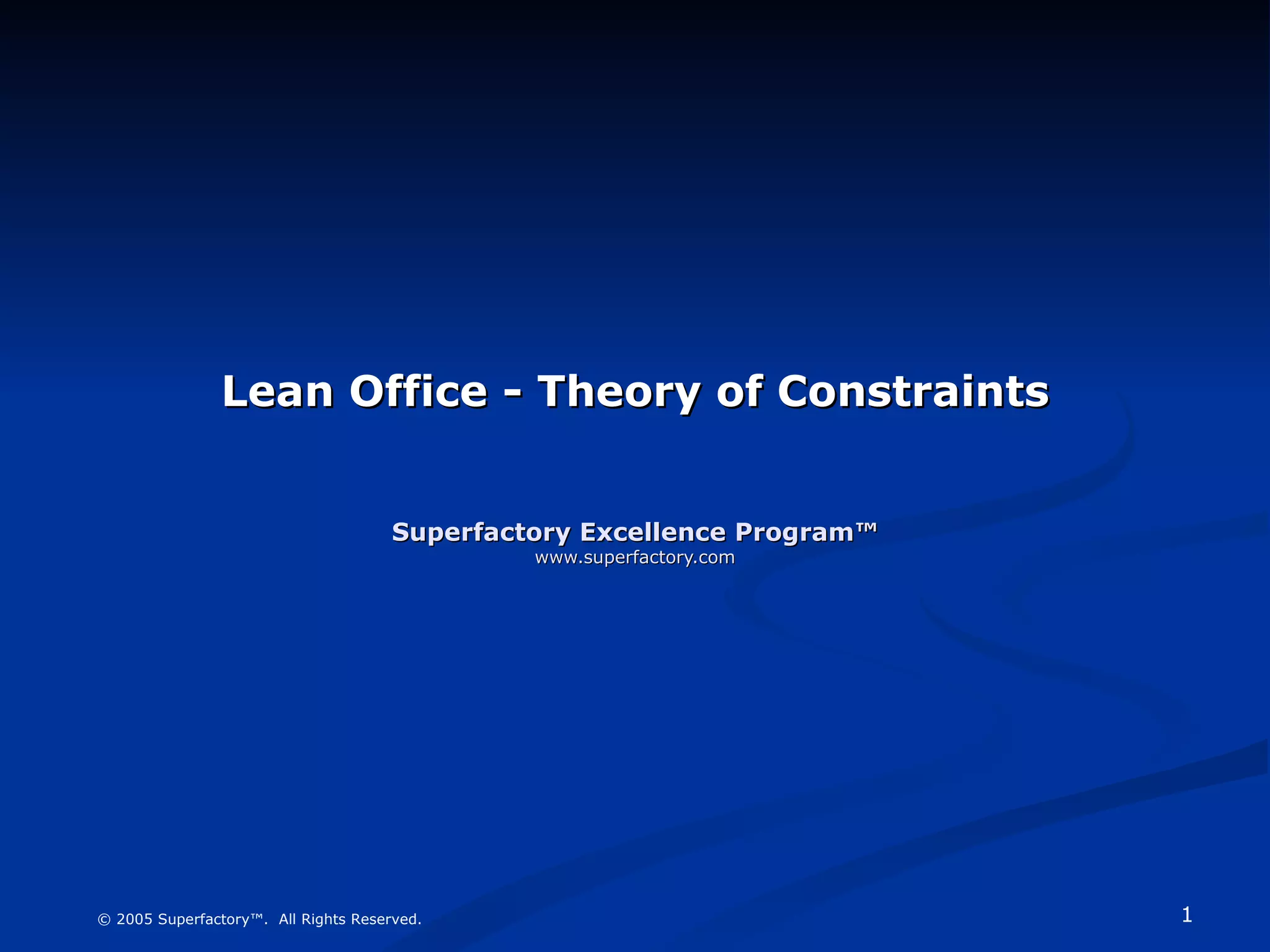 Lean Office - Theory of Constraints

Superfactory Excellence Program™
www.superfactory.com

© 2005 Superfactory™. All Rights Reserved.

1